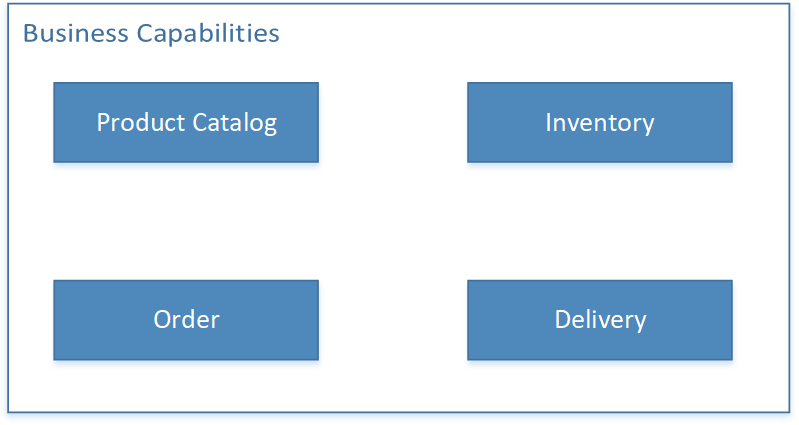 Business Capabilities

Product Catalog

Inventory

Order

Delivery